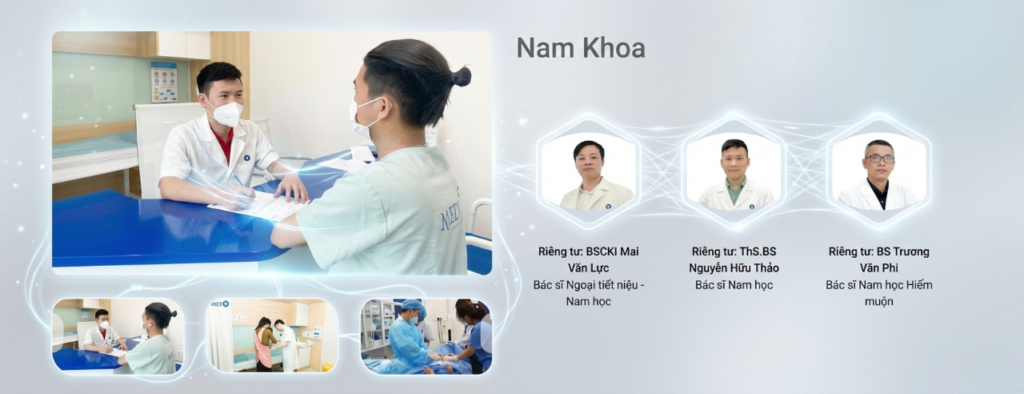 Nam Khoa

Riêng tư: BSCKI Mai Văn Lực
Bác sĩ Ngoại tiết niệu - Nam học

Riêng tư: ThS.BS Nguyễn Hữu Thảo
Bác sĩ Nam học

Riêng tư: BS Trương Văn Phi
Bác sĩ Nam học Hiếm muộn